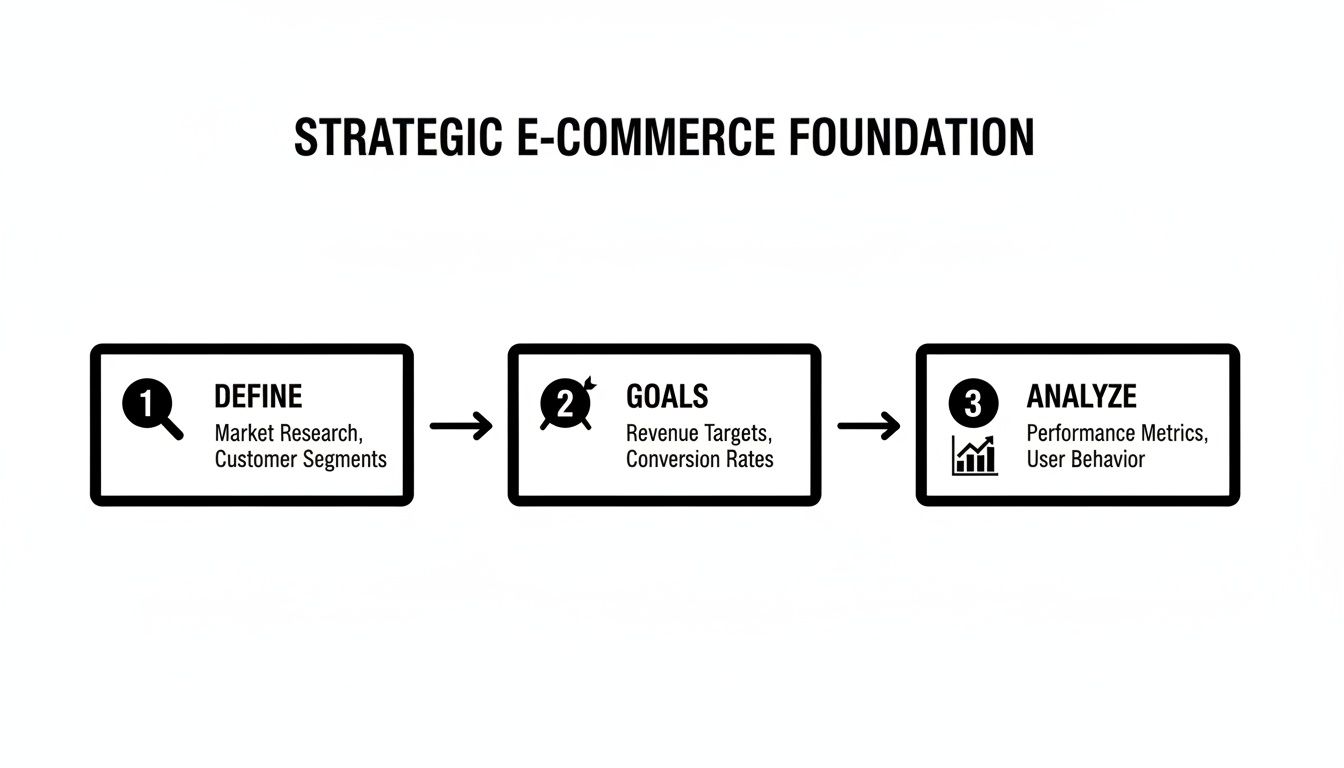 STRATEGIC E-COMMERCE FOUNDATION

1 DEFINE
Market Research, Customer Segments

2 GOALS
Revenue Targets, Conversion Rates

3 ANALYZE
Performance Metrics, User Behavior